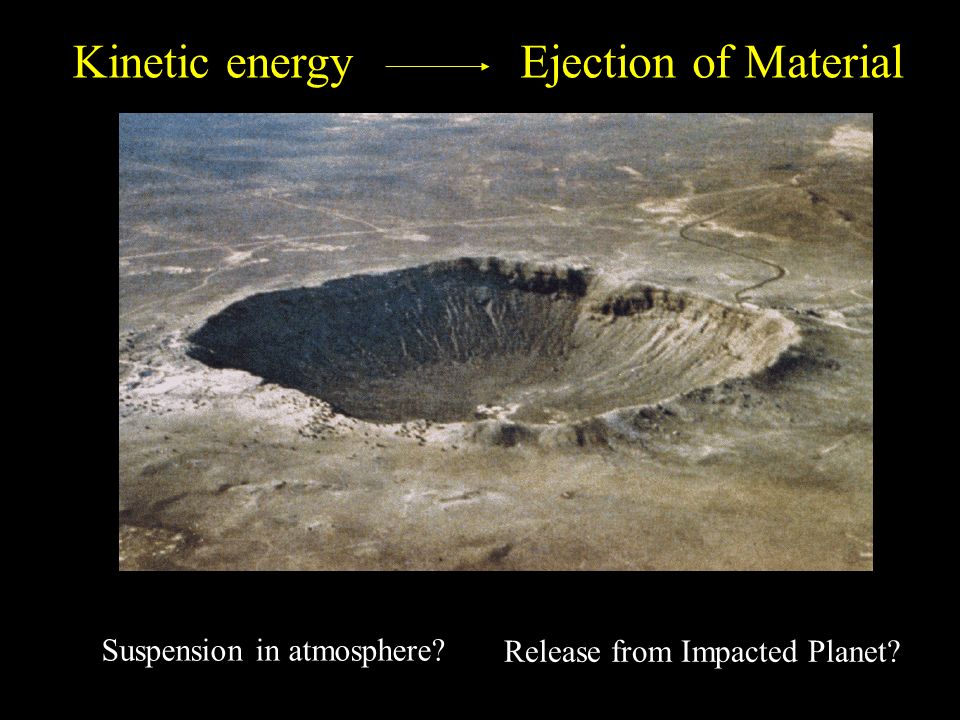 Kinetic energy $\longrightarrow$ Ejection of Material

Suspension in atmosphere?

Release from Impacted Planet?